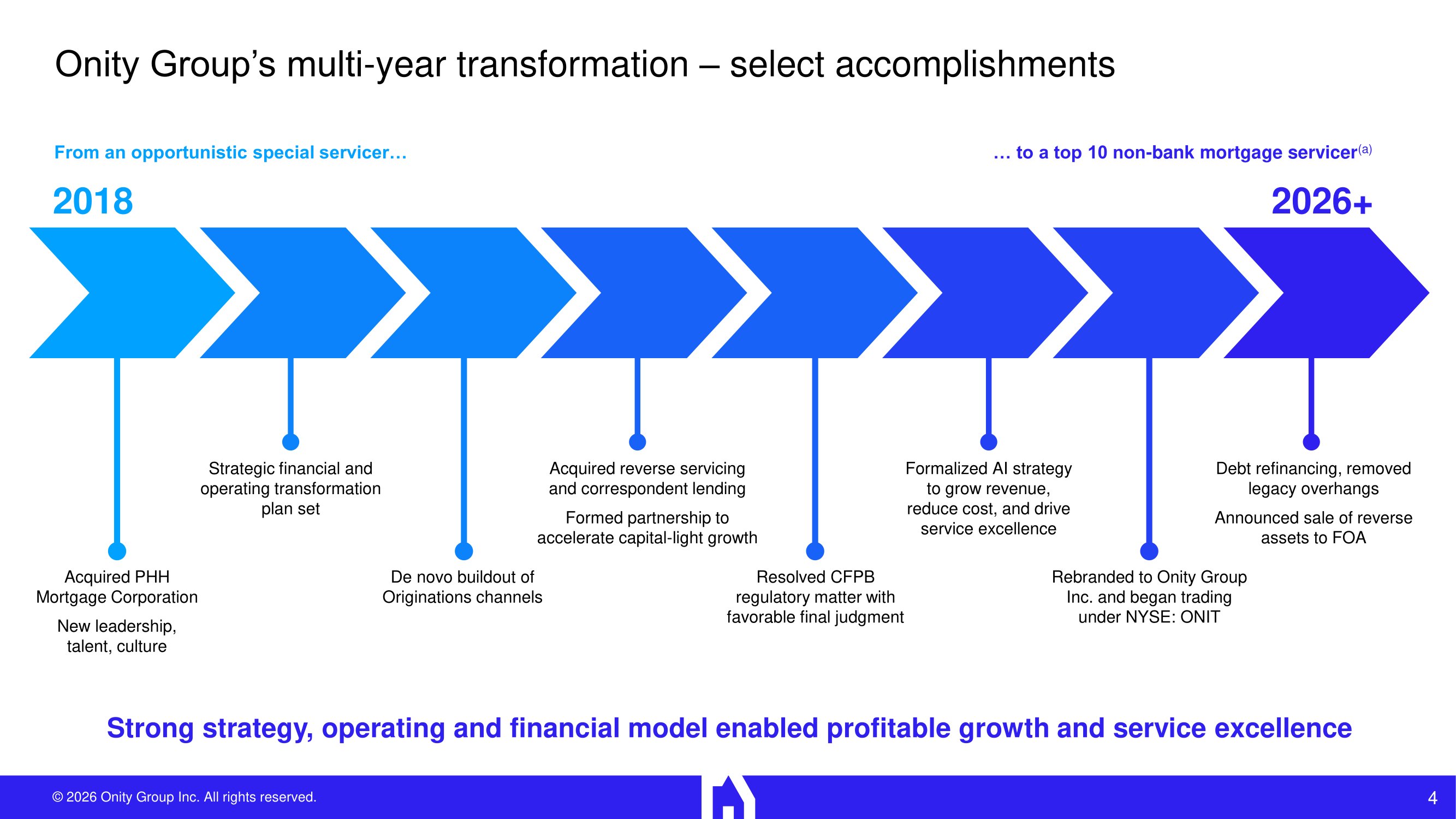 Onity Group's multi-year transformation – select accomplishments

From an opportunistic special servicer…

… to a top 10 non-bank mortgage servicer$^{(a)}$

2018

2026+

Acquired PHH Mortgage Corporation

New leadership, talent, culture

Strategic financial and operating transformation plan set

De novo buildout of Originations channels

Acquired reverse servicing and correspondent lending

Formed partnership to accelerate capital-light growth

Resolved CFPB regulatory matter with favorable final judgment

Formalized AI strategy to grow revenue, reduce cost, and drive service excellence

Rebranded to Onity Group Inc. and began trading under NYSE: ONIT

Debt refinancing, removed legacy overhangs

Announced sale of reverse assets to FOA

Strong strategy, operating and financial model enabled profitable growth and service excellence

© 2026 Onity Group Inc. All rights reserved.

4